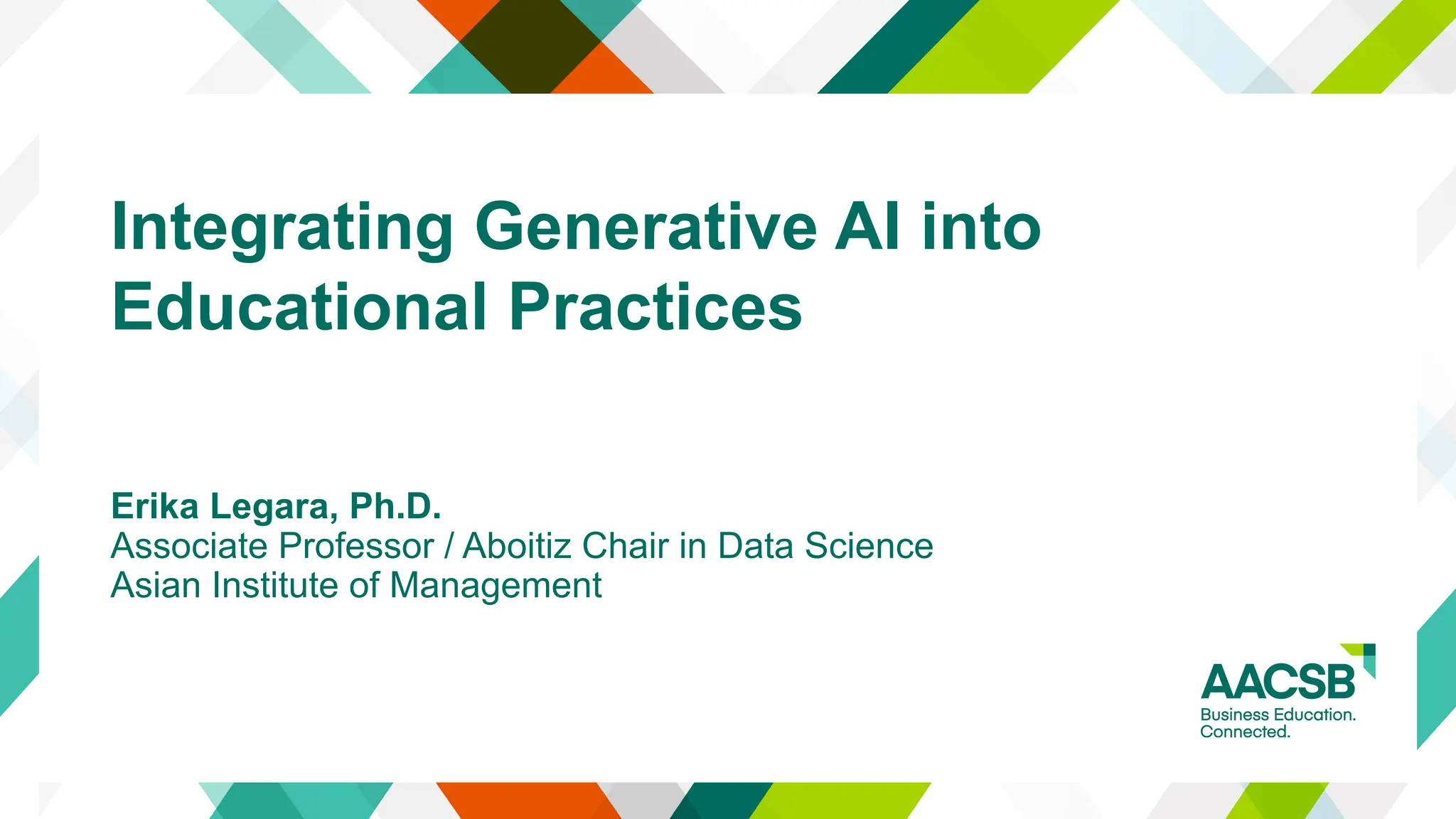 Integrating Generative AI into Educational Practices

Erika Legara, Ph.D.
Associate Professor / Aboitiz Chair in Data Science
Asian Institute of Management

AACSB
Business Education. Connected.